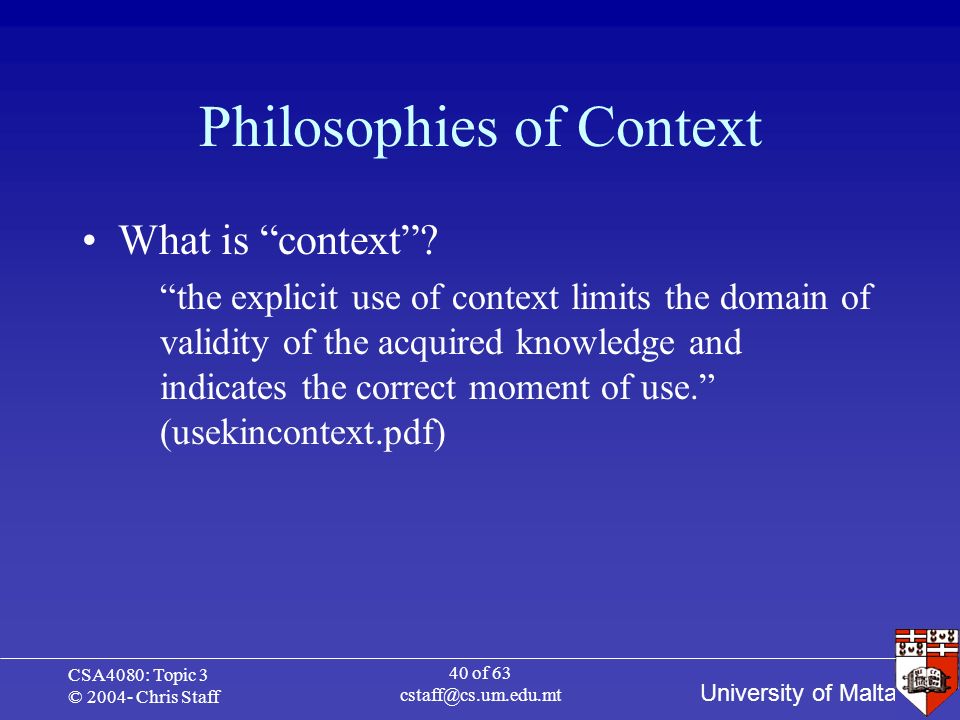 Philosophies of Context

• What is “context”?

“the explicit use of context limits the domain of validity of the acquired knowledge and indicates the correct moment of use.” (usekincontext.pdf)

CSA4080: Topic 3
© 2004- Chris Staff

40 of 63
cstaff@cs.um.edu.mt

University of Malta